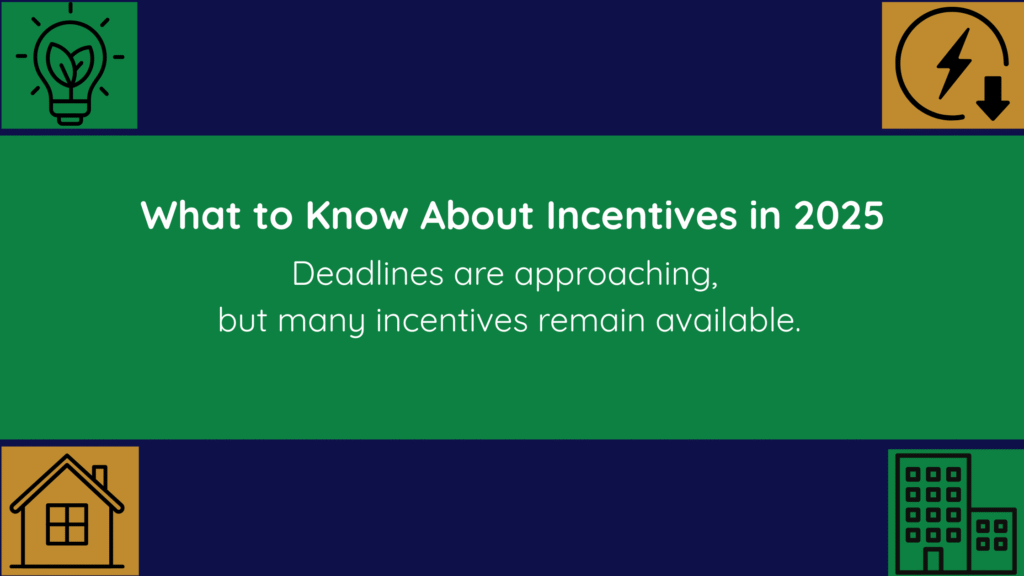 What to Know About Incentives in 2025

Deadlines are approaching, but many incentives remain available.